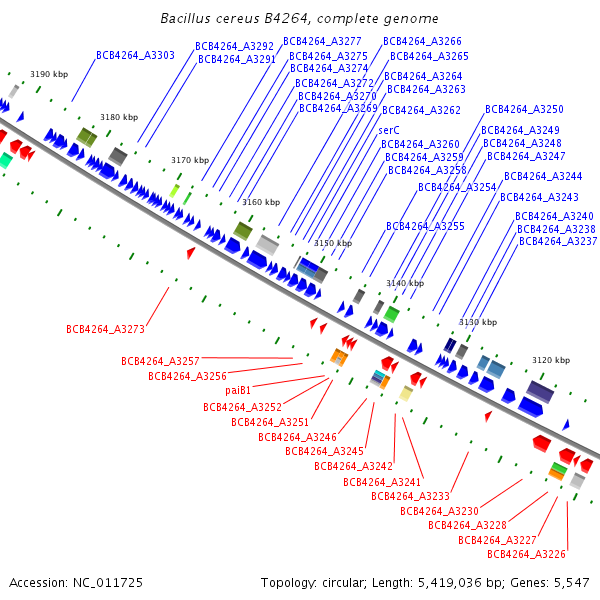 Bacillus cereus B4264, complete genome

BCB4264_A3303
BCB4264_A3292
BCB4264_A3291
BCB4264_A3277
BCB4264_A3275
BCB4264_A3274
BCB4264_A3272
BCB4264_A3270
BCB4264_A3269
BCB4264_A3266
BCB4264_A3265
BCB4264_A3264
BCB4264_A3263
BCB4264_A3262
serC
BCB4264_A3260
BCB4264_A3259
BCB4264_A3258
BCB4264_A3254
BCB4264_A3255
BCB4264_A3250
BCB4264_A3249
BCB4264_A3248
BCB4264_A3247
BCB4264_A3244
BCB4264_A3243
BCB4264_A3240
BCB4264_A3238
BCB4264_A3237

3190 kbp
3180 kbp
3170 kbp
3160 kbp
3150 kbp
3140 kbp
3130 kbp
3120 kbp

BCB4264_A3273
BCB4264_A3257
BCB4264_A3256
paiB1
BCB4264_A3252
BCB4264_A3251
BCB4264_A3246
BCB4264_A3245
BCB4264_A3242
BCB4264_A3241
BCB4264_A3233
BCB4264_A3230
BCB4264_A3228
BCB4264_A3227
BCB4264_A3226

Accession: NC_011725
Topology: circular; Length: 5,419,036 bp; Genes: 5,547